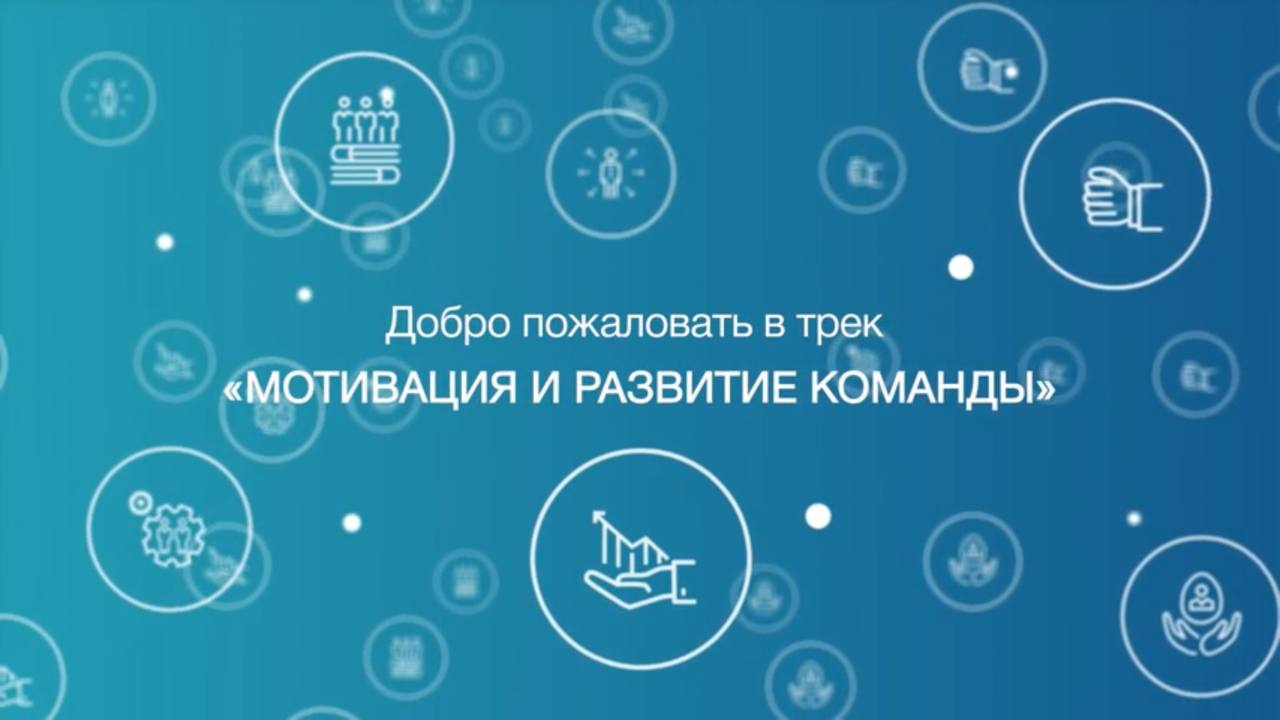 Добро пожаловать в трек
«МОТИВАЦИЯ И РАЗВИТИЕ КОМАНДЫ»